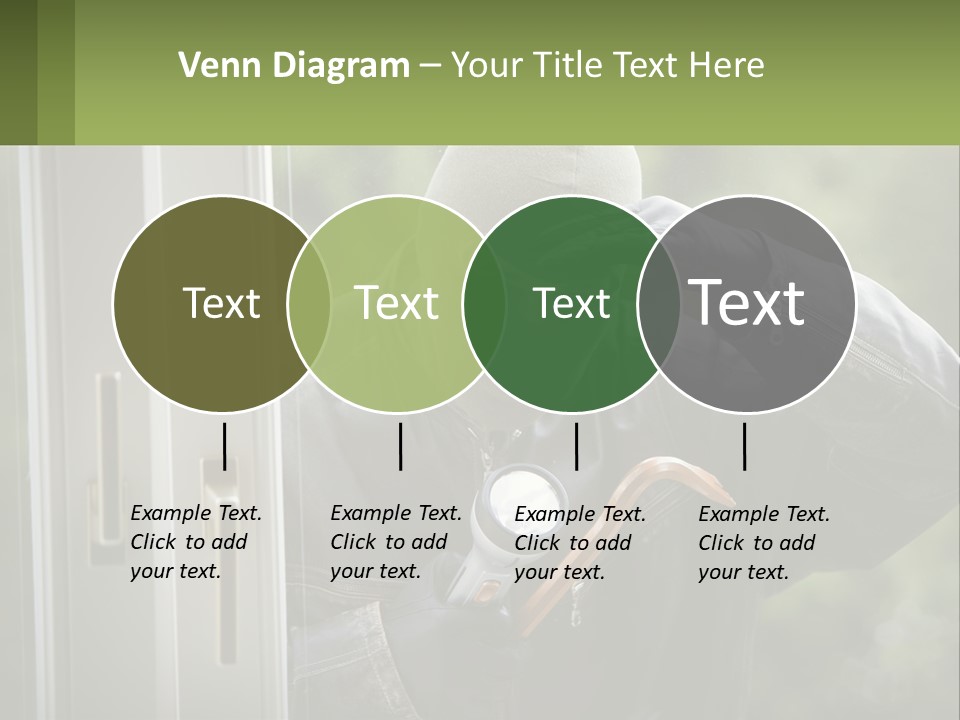 Venn Diagram – Your Title Text Here

Text

Text

Text

Text

Example Text. Click to add your text.

Example Text. Click to add your text.

Example Text. Click to add your text.

Example Text. Click to add your text.